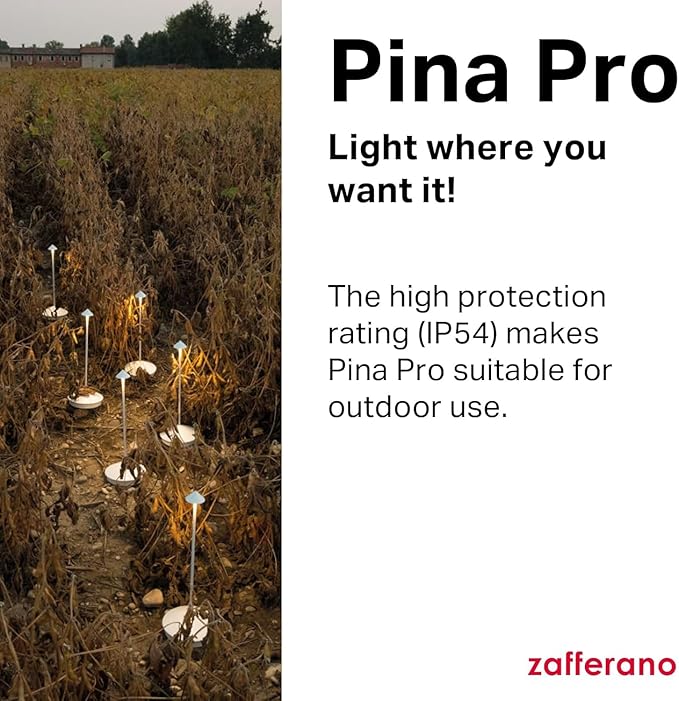 Pina Pro

Light where you want it!

The high protection rating (IP54) makes Pina Pro suitable for outdoor use.

zafferano